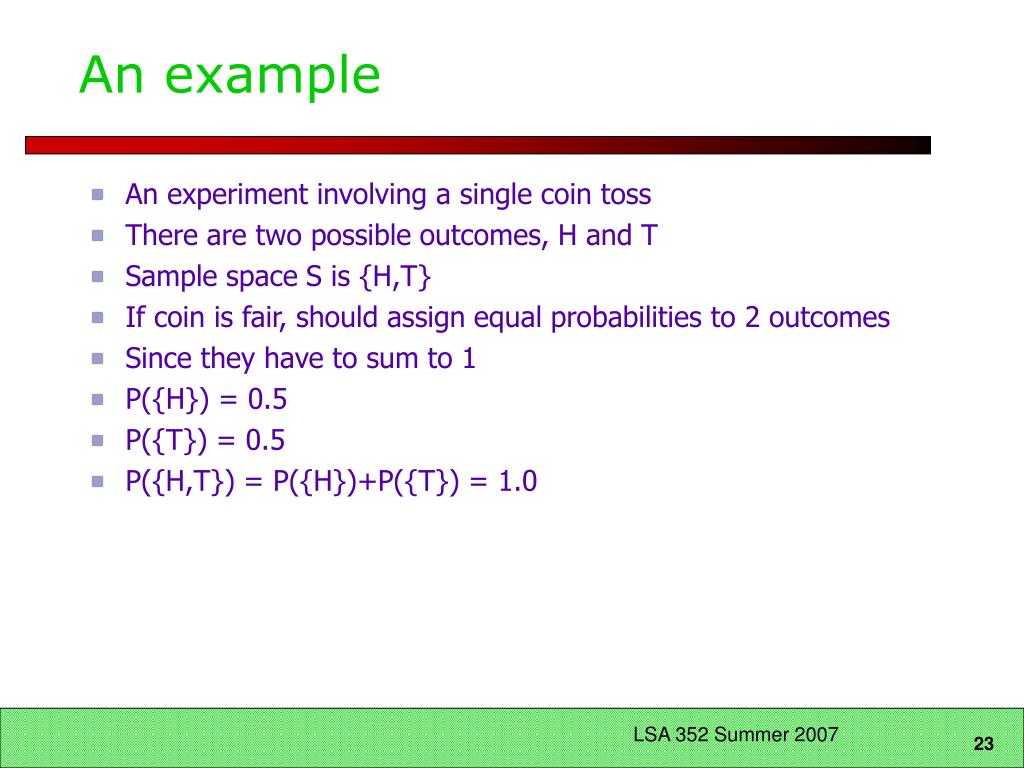 An example

- An experiment involving a single coin toss
- There are two possible outcomes, H and T
- Sample space S is {H,T}
- If coin is fair, should assign equal probabilities to 2 outcomes
- Since they have to sum to 1
- P({H}) = 0.5
- P({T}) = 0.5
- P({H,T}) = P({H})+P({T}) = 1.0

LSA 352 Summer 2007

23